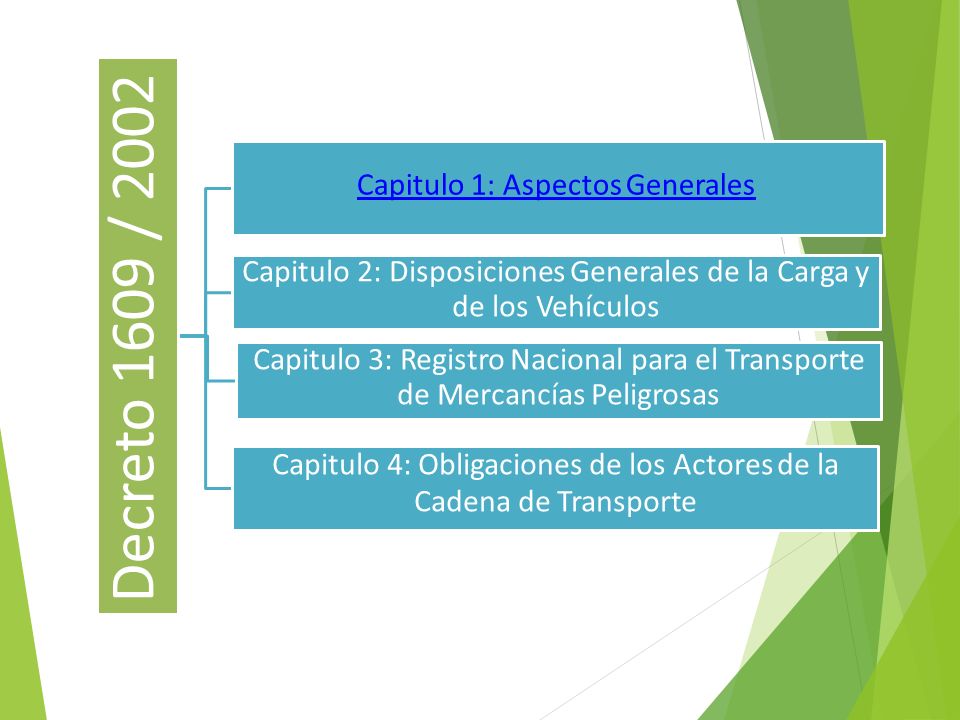 Decreto 1609 / 2002

Capitulo 1: Aspectos Generales

Capitulo 2: Disposiciones Generales de la Carga y de los Vehículos

Capitulo 3: Registro Nacional para el Transporte de Mercancías Peligrosas

Capitulo 4: Obligaciones de los Actores de la Cadena de Transporte